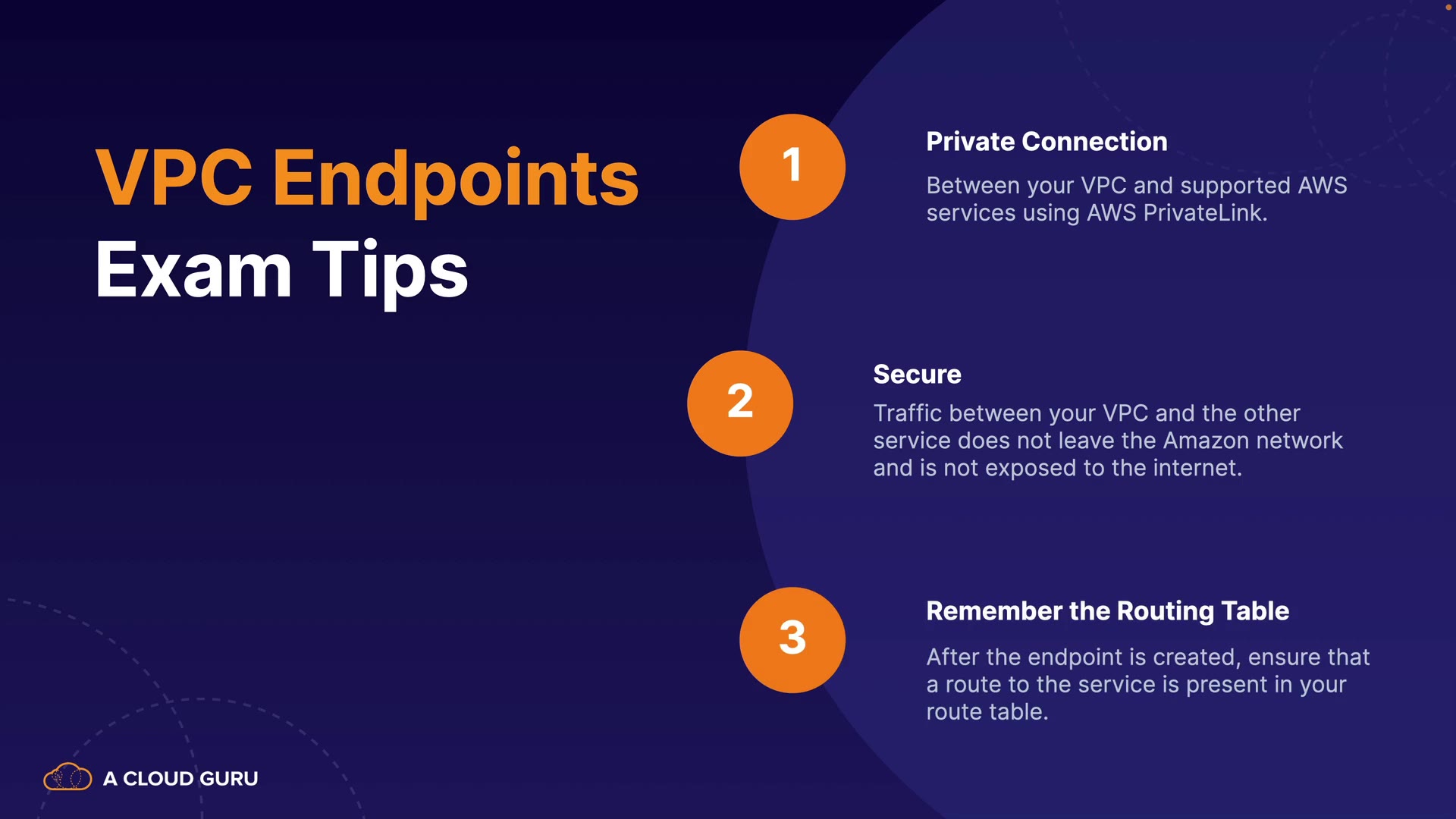 VPC Endpoints
Exam Tips

1

Private Connection

Between your VPC and supported AWS services using AWS PrivateLink.

2

Secure

Traffic between your VPC and the other service does not leave the Amazon network and is not exposed to the internet.

3

Remember the Routing Table

After the endpoint is created, ensure that a route to the service is present in your route table.

A CLOUD GURU